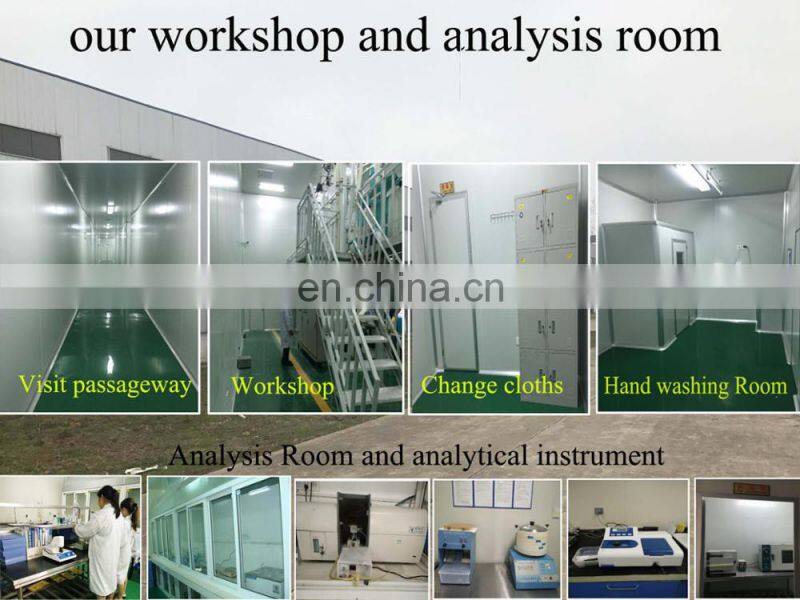 our workshop and analysis room

en.china.cn

Visit passageway

Workshop

Change cloths

Hand washing Room

Analysis Room and analytical instrument